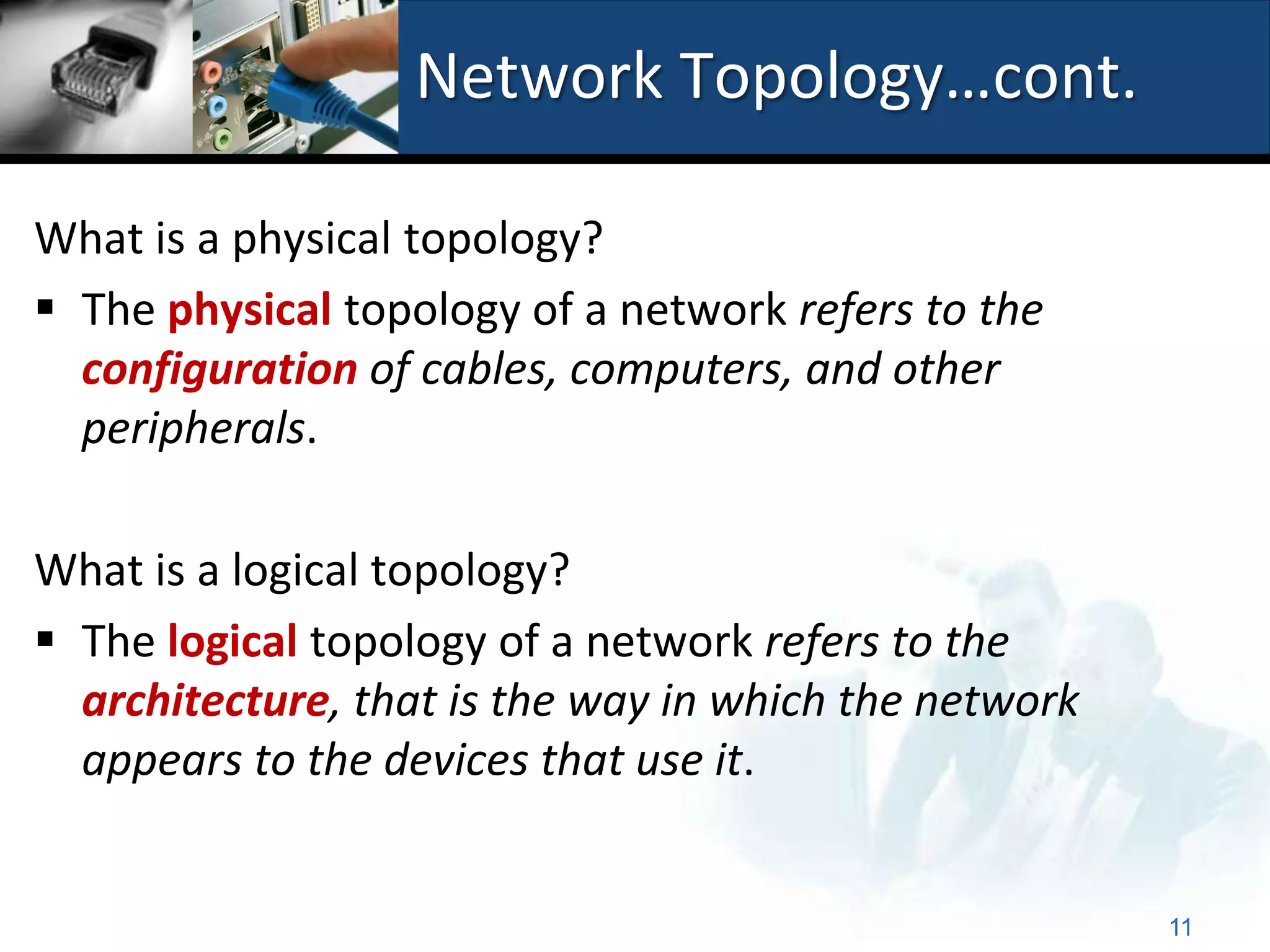 Network Topology...cont.

What is a physical topology?

▪ The physical topology of a network refers to the configuration of cables, computers, and other peripherals.

What is a logical topology?

▪ The logical topology of a network refers to the architecture, that is the way in which the network appears to the devices that use it.

11